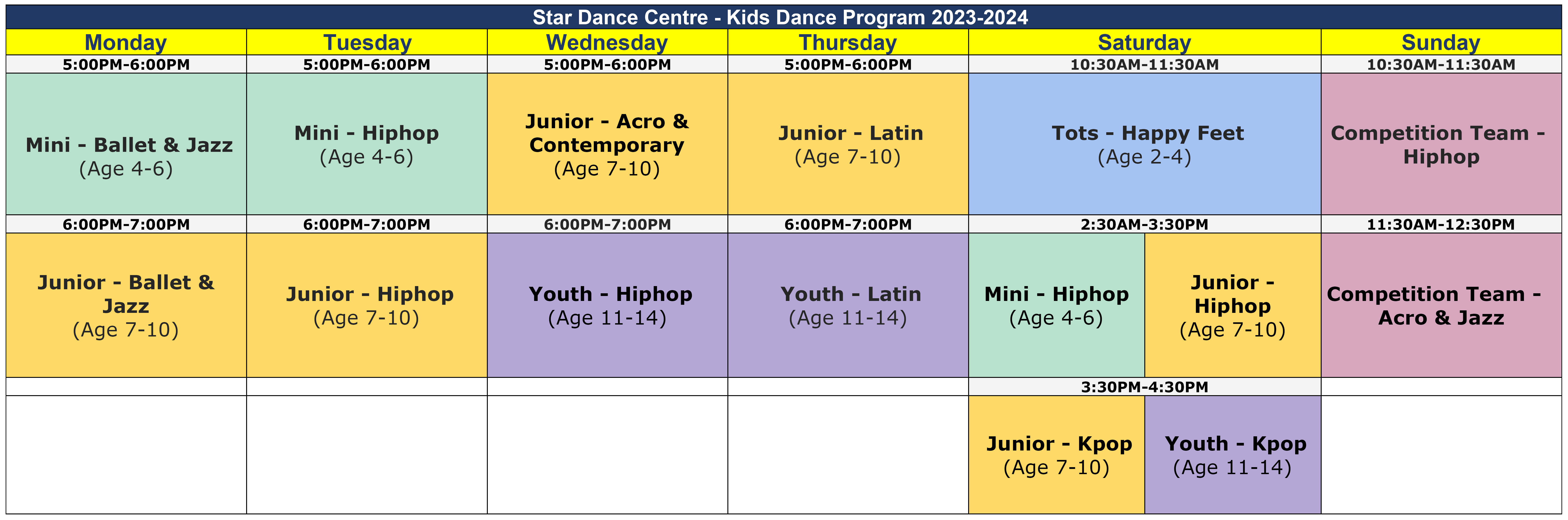 Star Dance Centre - Kids Dance Program 2023-2024

| Monday | Tuesday | Wednesday | Thursday | Saturday | | Sunday |
|---|---|---|---|---|---|---|
| 5:00PM-6:00PM | 5:00PM-6:00PM | 5:00PM-6:00PM | 5:00PM-6:00PM | 10:30AM-11:30AM | | 10:30AM-11:30AM |
| Mini - Ballet & Jazz (Age 4-6) | Mini - Hiphop (Age 4-6) | Junior - Acro & Contemporary (Age 7-10) | Junior - Latin (Age 7-10) | Tots - Happy Feet (Age 2-4) | | Competition Team - Hiphop |
| 6:00PM-7:00PM | 6:00PM-7:00PM | 6:00PM-7:00PM | 6:00PM-7:00PM | 2:30AM-3:30PM | | 11:30AM-12:30PM |
| Junior - Ballet & Jazz (Age 7-10) | Junior - Hiphop (Age 7-10) | Youth - Hiphop (Age 11-14) | Youth - Latin (Age 11-14) | Mini - Hiphop (Age 4-6) | Junior - Hiphop (Age 7-10) | Competition Team - Acro & Jazz |
| | | | | 3:30PM-4:30PM | | |
| | | | | Junior - Kpop (Age 7-10) | Youth - Kpop (Age 11-14) | |